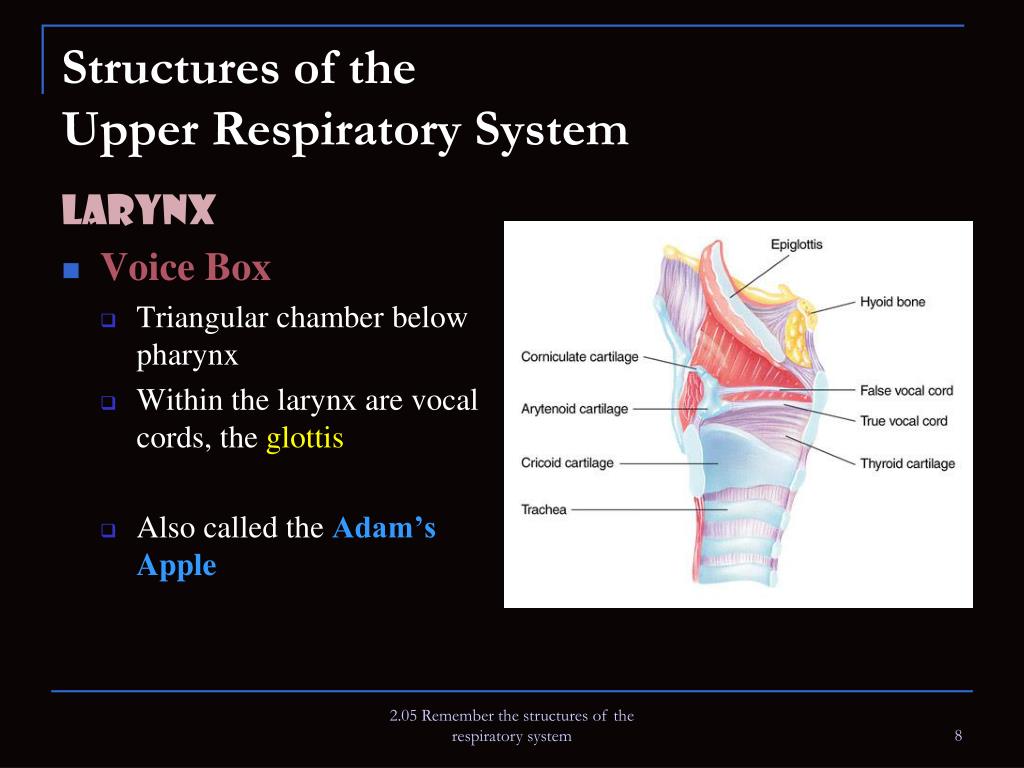 Structures of the
Upper Respiratory System

LARYNX

Voice Box

Triangular chamber below pharynx

Within the larynx are vocal cords, the glottis

Also called the Adam's Apple

Epiglottis
Hyoid bone
Corniculate cartilage
False vocal cord
Arytenoid cartilage
True vocal cord
Cricoid cartilage
Thyroid cartilage
Trachea

2.05 Remember the structures of the respiratory system

8